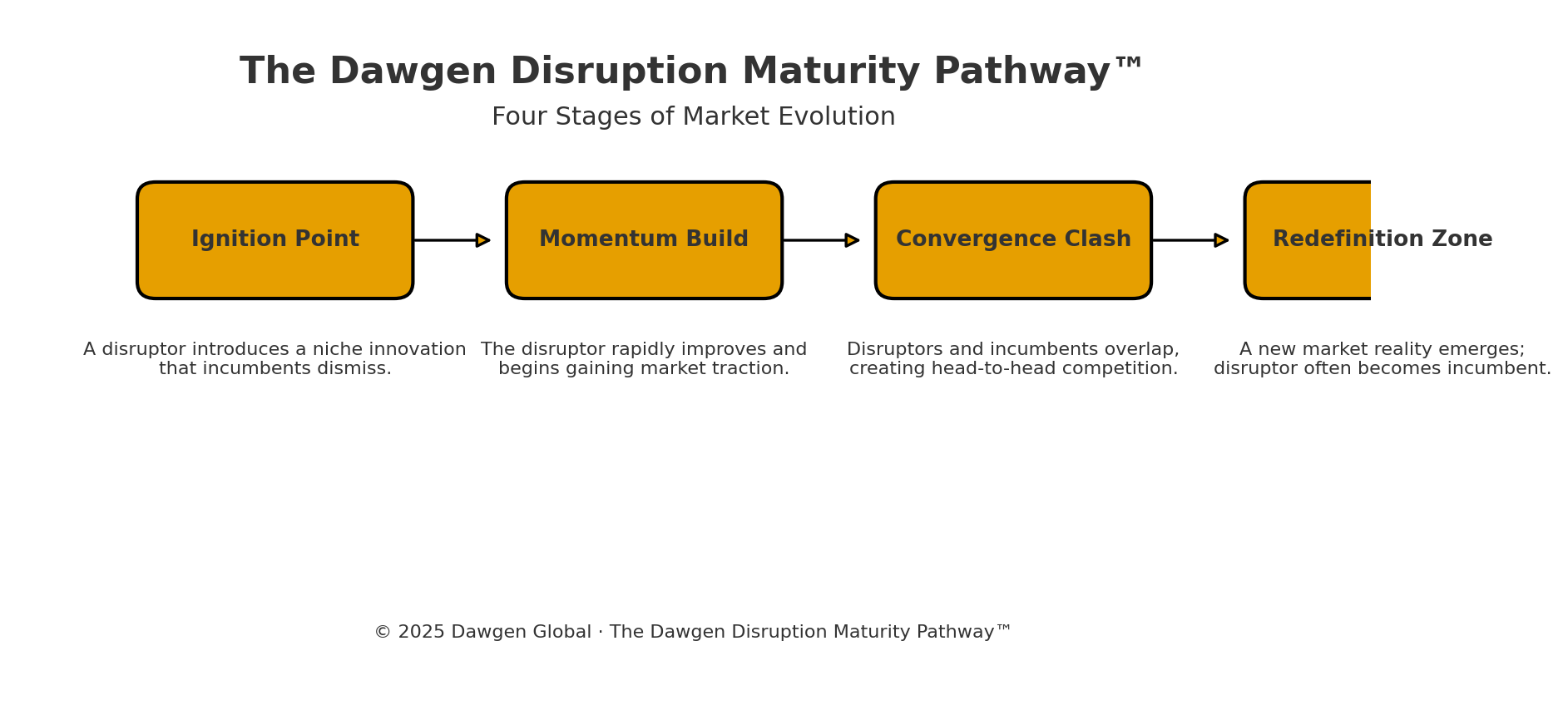 The Dawgen Disruption Maturity Pathway™

Four Stages of Market Evolution

Ignition Point

Momentum Build

Convergence Clash

Redefinition Zone

A disruptor introduces a niche innovation that incumbents dismiss.

The disruptor rapidly improves and begins gaining market traction.

Disruptors and incumbents overlap, creating head-to-head competition.

A new market reality emerges; disruptor often becomes incumbent.

© 2025 Dawgen Global · The Dawgen Disruption Maturity Pathway™